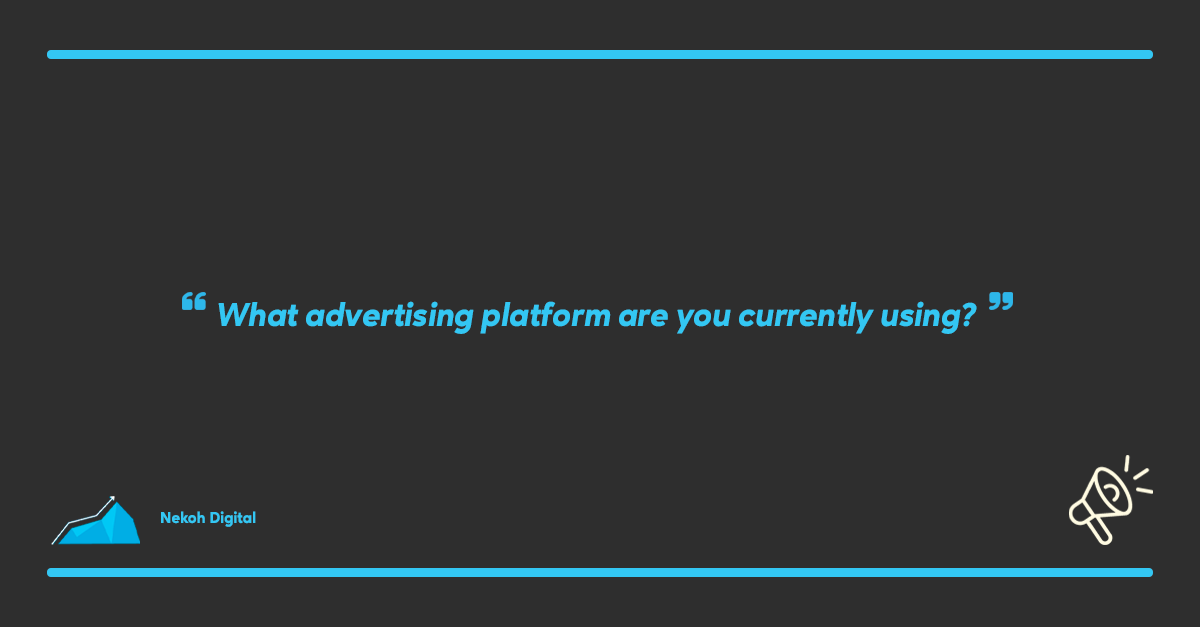 “ What advertising platform are you currently using? ”

Nekoh Digital